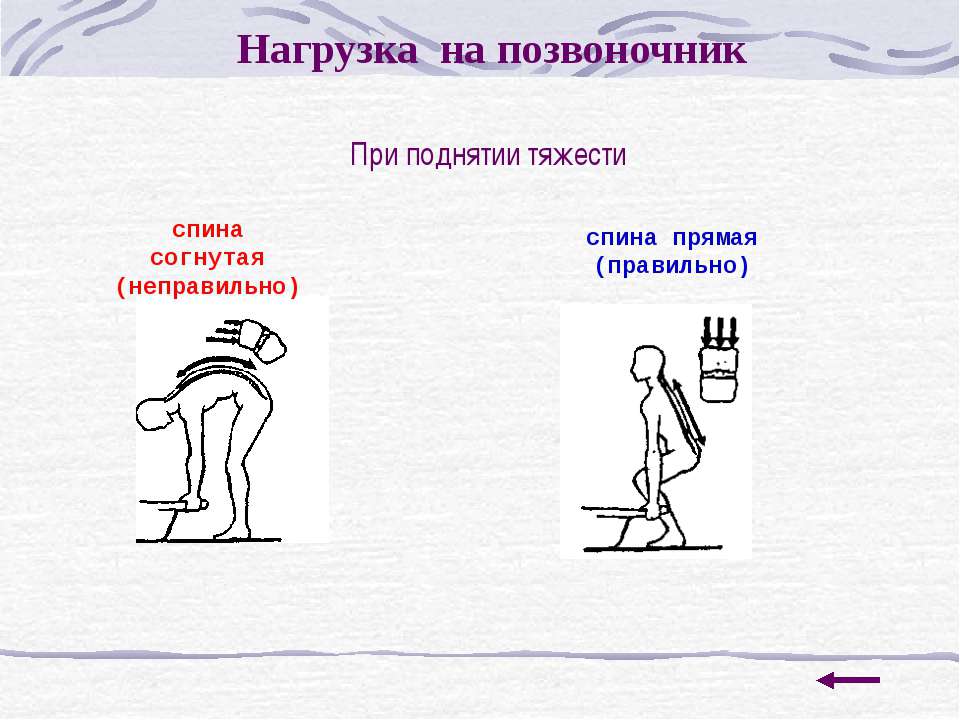 Нагрузка на позвоночник

При поднятии тяжести

спина согнутая (неправильно)

спина прямая (правильно)